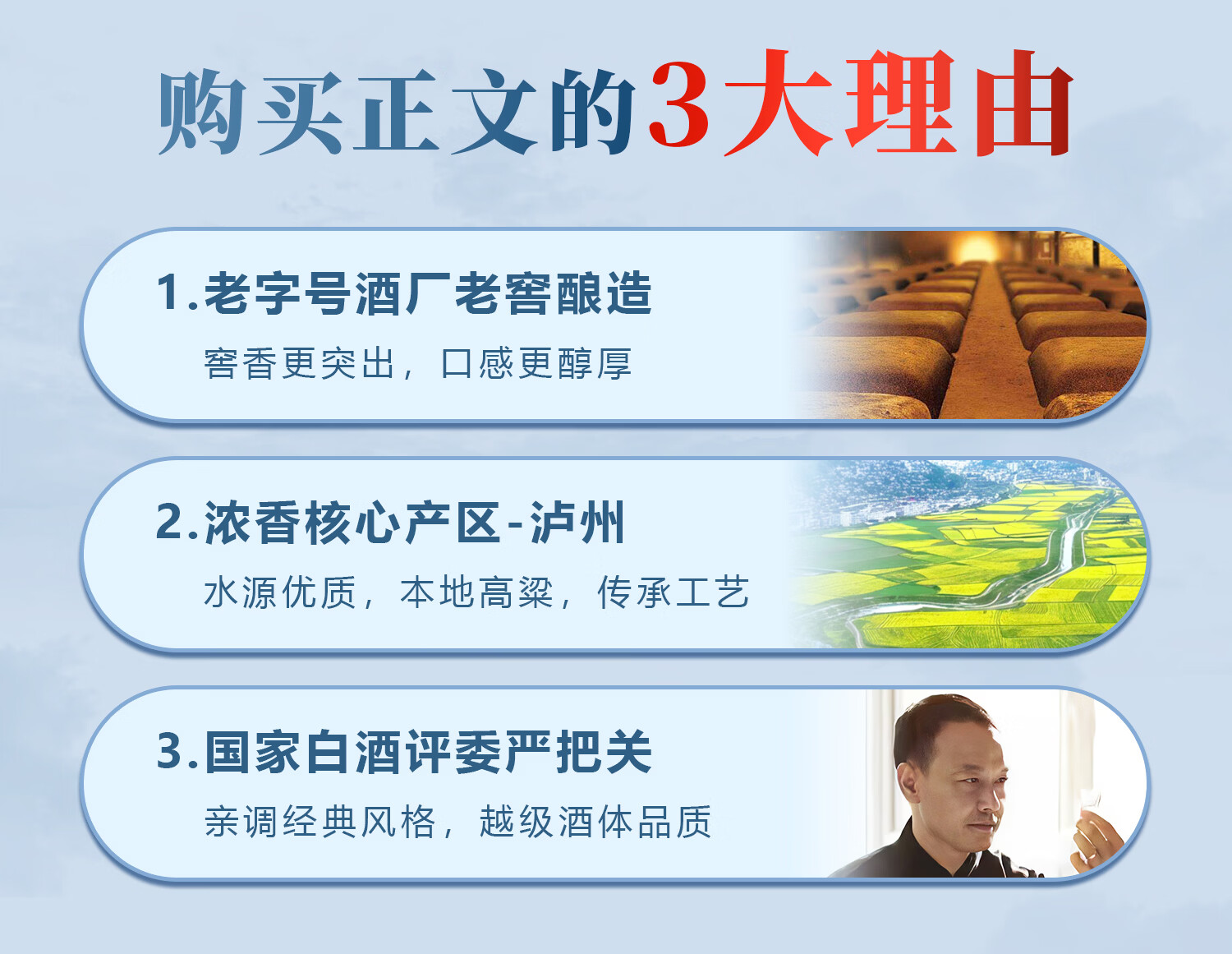 购买正文的3大理由

1.老字号酒厂老窖酿造

窖香更突出，口感更醇厚

2.浓香核心产区-泸州

水源优质，本地高粱，传承工艺

3.国家白酒评委严把关

亲调经典风格，越级酒体品质